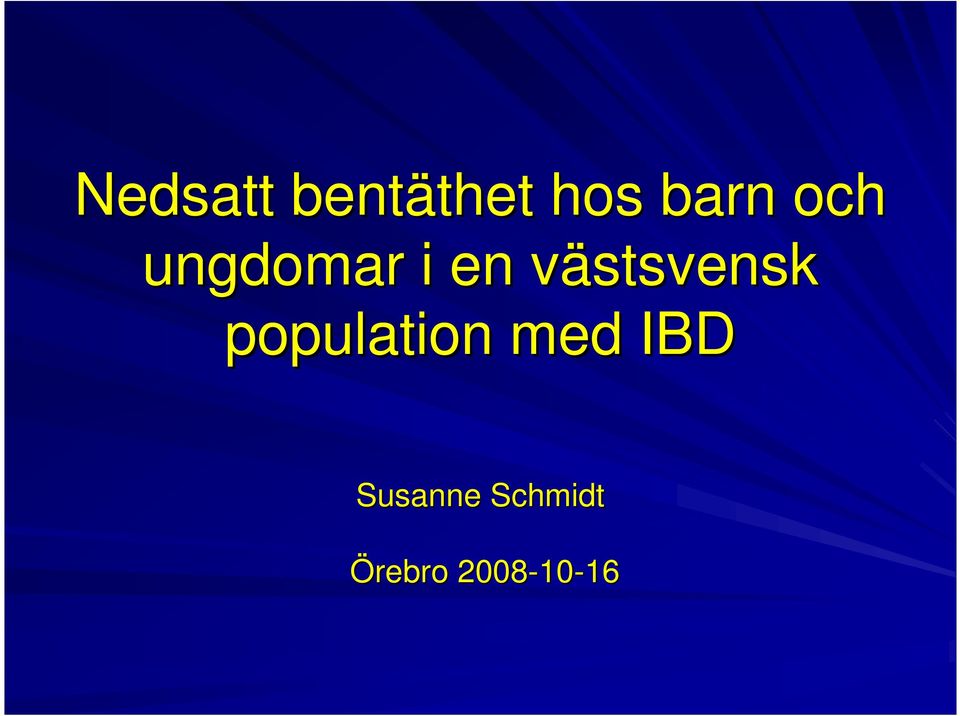 Nedsatt bentäthet hos barn och ungdomar i en västsvensk population med IBD

Susanne Schmidt

Örebro 2008-10-16